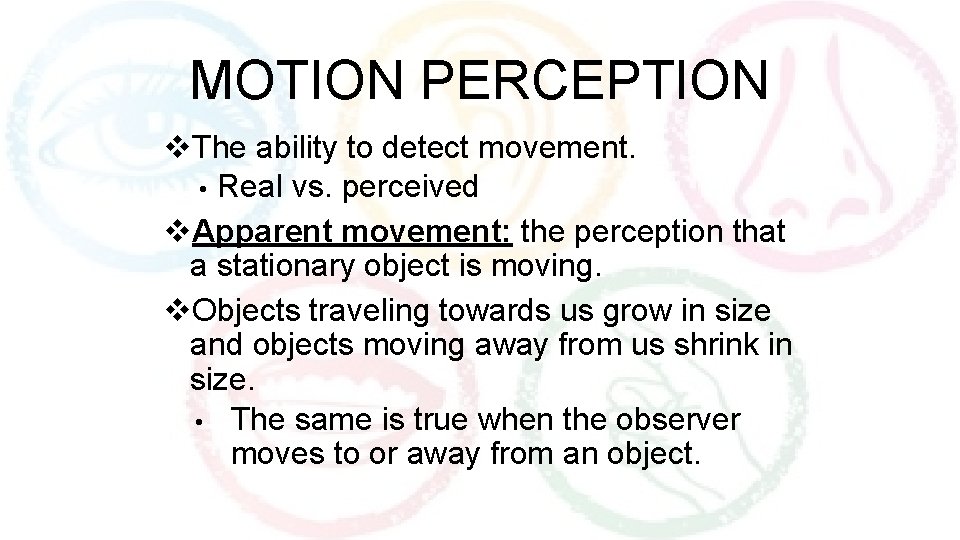 MOTION PERCEPTION

❖The ability to detect movement.
• Real vs. perceived

❖Apparent movement: the perception that a stationary object is moving.

❖Objects traveling towards us grow in size and objects moving away from us shrink in size.
• The same is true when the observer moves to or away from an object.